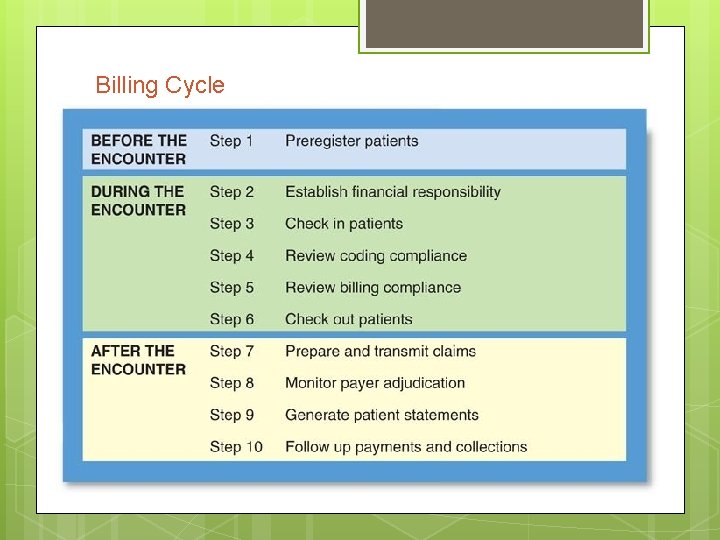 Billing Cycle

| | | |
|---|---|---|
| BEFORE THE ENCOUNTER | Step 1 | Preregister patients |
| DURING THE ENCOUNTER | Step 2 | Establish financial responsibility |
| | Step 3 | Check in patients |
| | Step 4 | Review coding compliance |
| | Step 5 | Review billing compliance |
| | Step 6 | Check out patients |
| AFTER THE ENCOUNTER | Step 7 | Prepare and transmit claims |
| | Step 8 | Monitor payer adjudication |
| | Step 9 | Generate patient statements |
| | Step 10 | Follow up payments and collections |